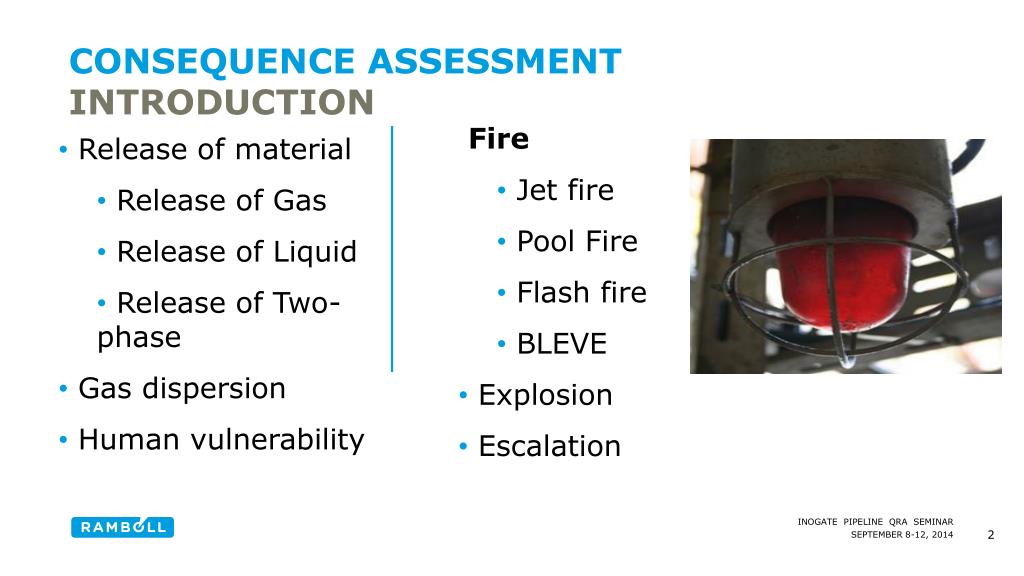 CONSEQUENCE ASSESSMENT
INTRODUCTION

• Release of material
 • Release of Gas
 • Release of Liquid
 • Release of Two-phase
• Gas dispersion
• Human vulnerability

Fire
 • Jet fire
 • Pool Fire
 • Flash fire
 • BLEVE
• Explosion
• Escalation

RAMBOLL

INOGATE PIPELINE QRA SEMINAR
SEPTEMBER 8-12, 2014

2